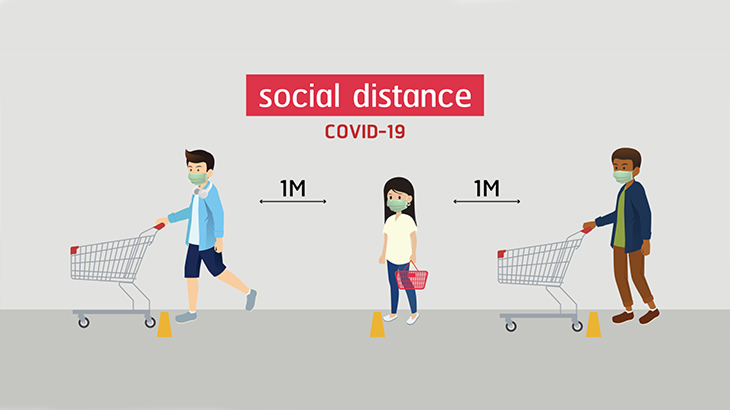 social distance
COVID-19

1M

1M